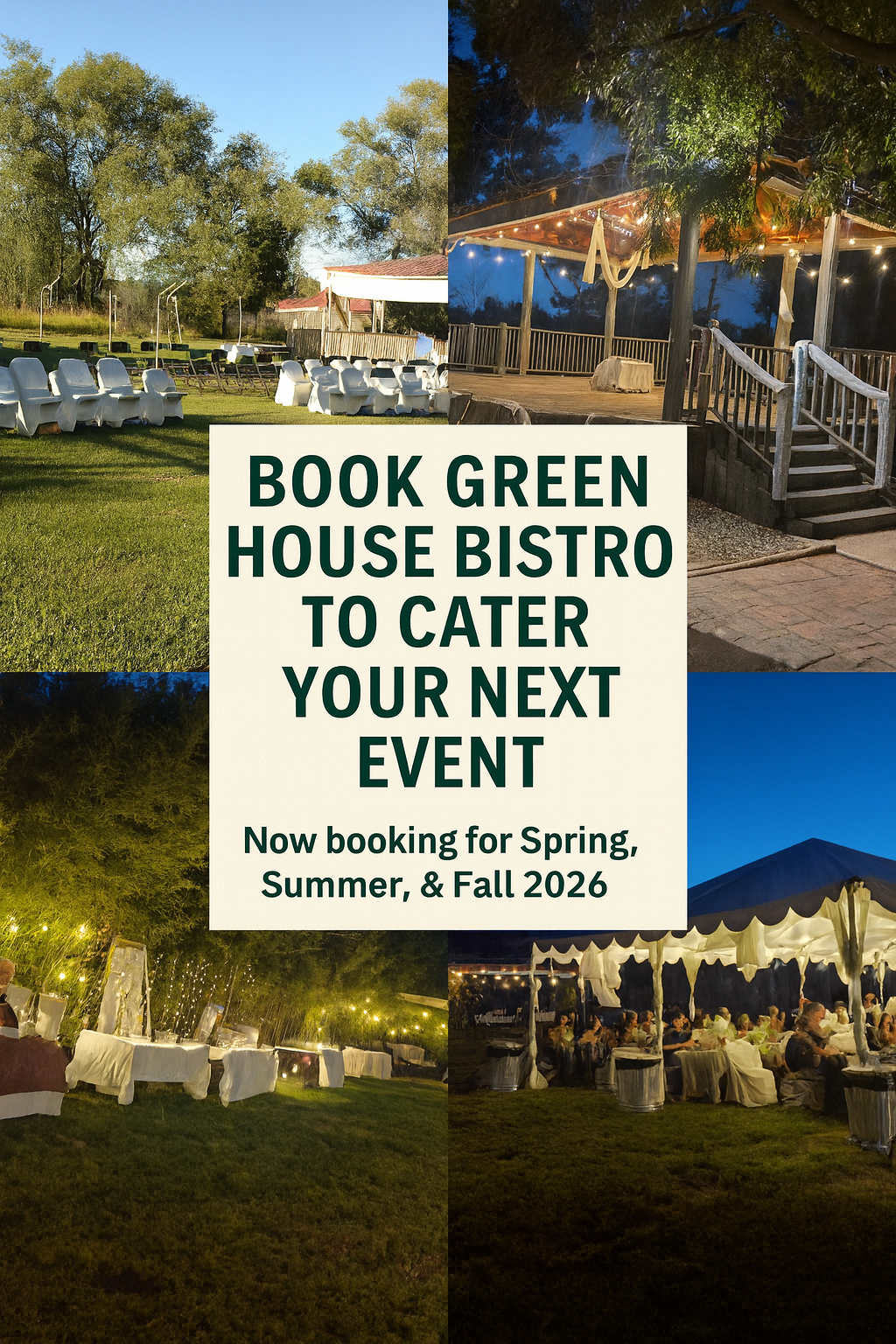 BOOK GREEN HOUSE BISTRO TO CATER YOUR NEXT EVENT

Now booking for Spring, Summer, & Fall 2026